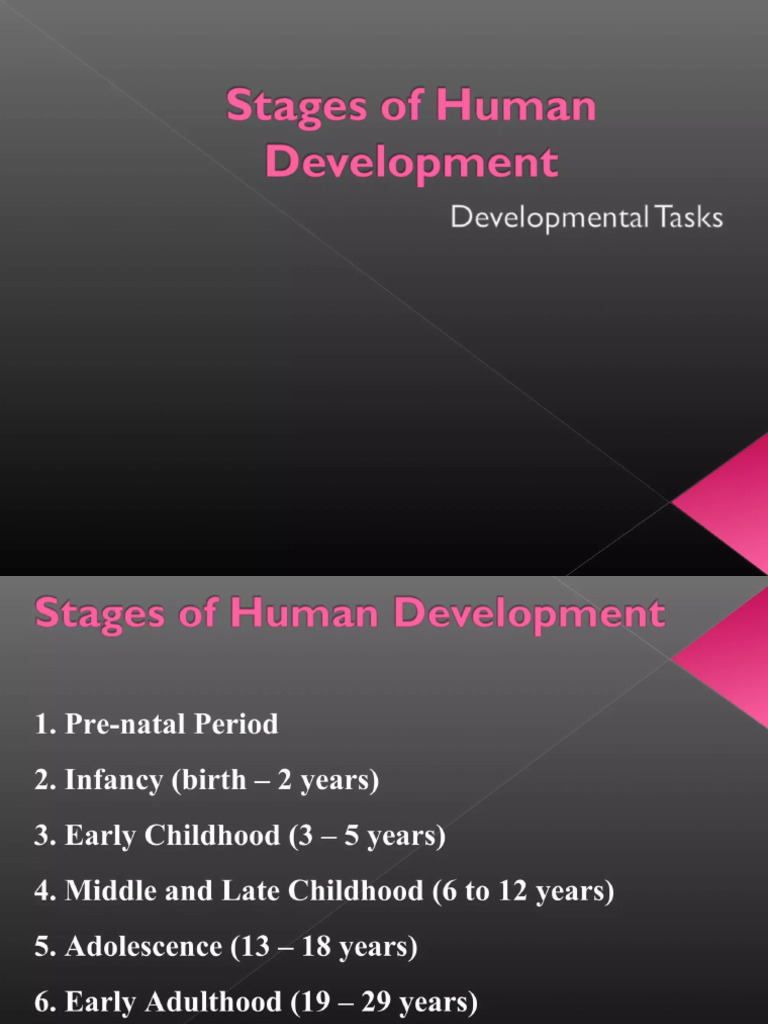 Stages of Human Development

Developmental Tasks

Stages of Human Development

1. Pre-natal Period

2. Infancy (birth – 2 years)

3. Early Childhood (3 – 5 years)

4. Middle and Late Childhood (6 to 12 years)

5. Adolescence (13 – 18 years)

6. Early Adulthood (19 – 29 years)